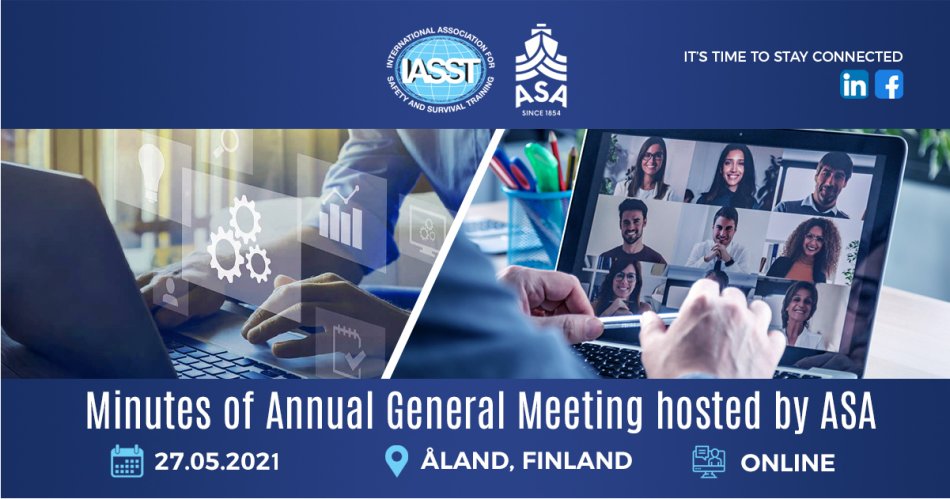 INTERNATIONAL ASSOCIATION FOR SAFETY AND SURVIVAL TRAINING
IASST

ASA
SINCE 1854

IT'S TIME TO STAY CONNECTED

in f

Minutes of Annual General Meeting hosted by ASA

27.05.2021

ÅLAND, FINLAND

ONLINE